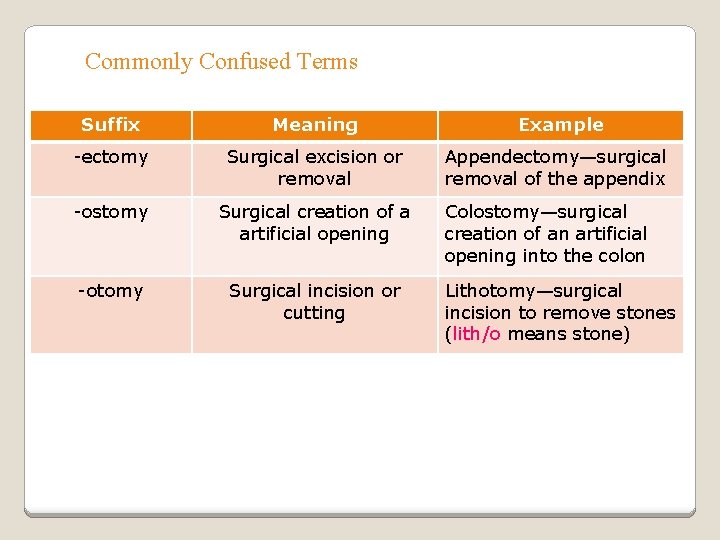 Commonly Confused Terms

| Suffix | Meaning | Example |
|---|---|---|
| -ectomy | Surgical excision or removal | Appendectomy—surgical removal of the appendix |
| -ostomy | Surgical creation of a artificial opening | Colostomy—surgical creation of an artificial opening into the colon |
| -otomy | Surgical incision or cutting | Lithotomy—surgical incision to remove stones (lith/o means stone) |